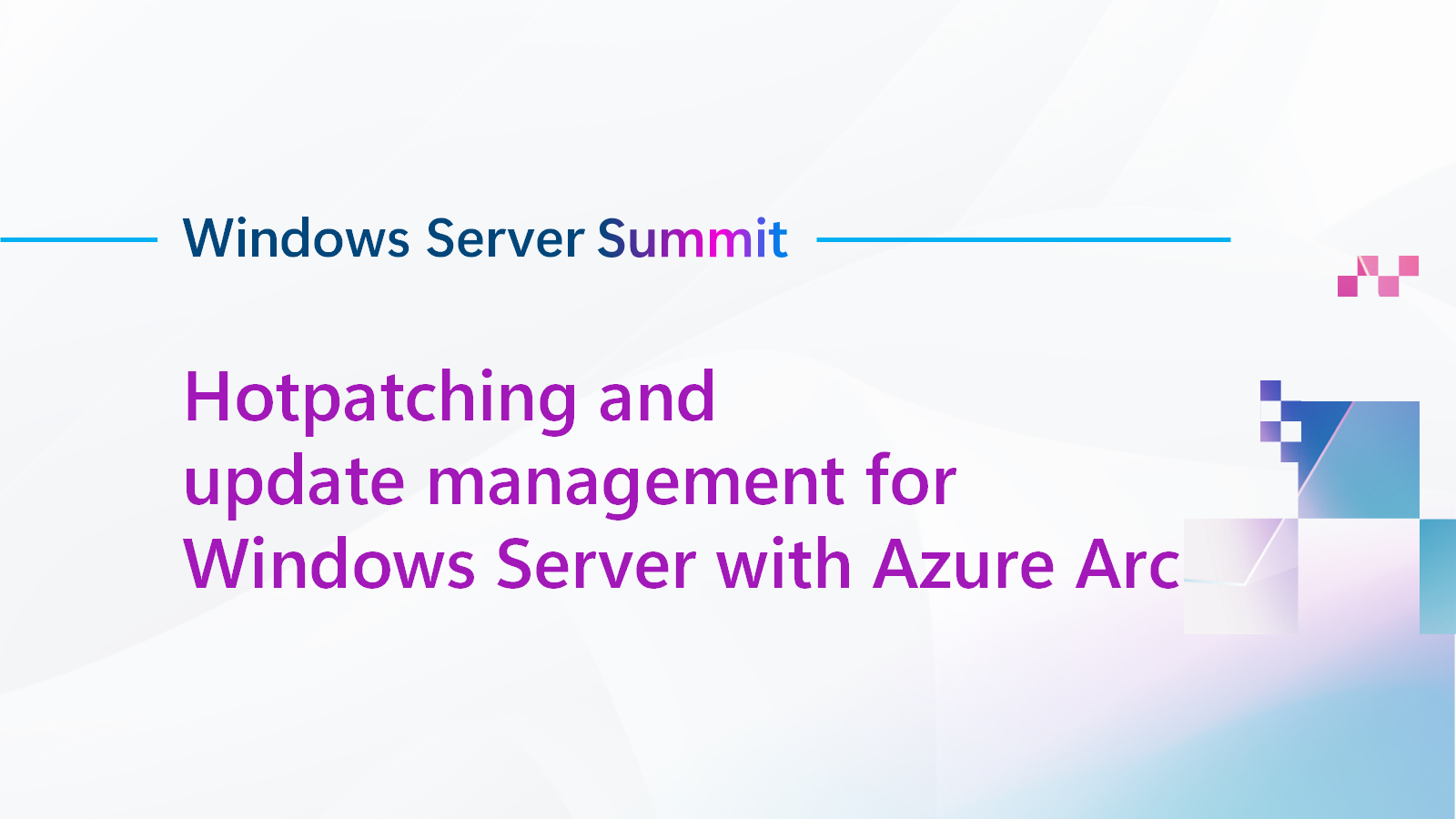 Windows Server Summit

Hotpatching and update management for Windows Server with Azure Arc